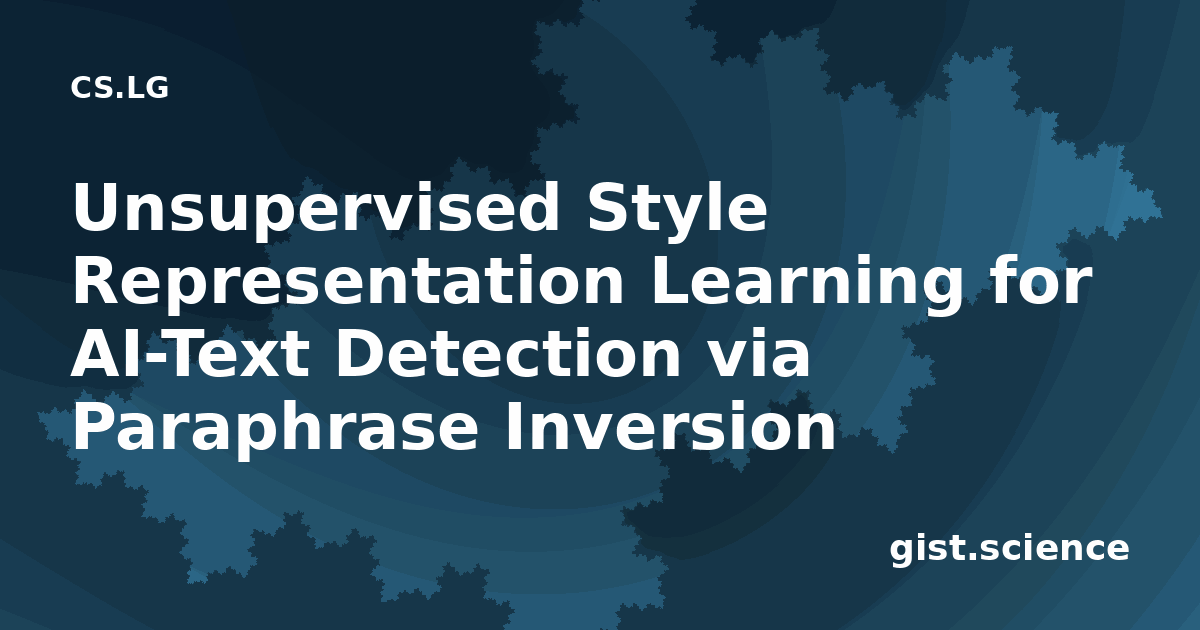 CS.LG

Unsupervised Style Representation Learning for AI-Text Detection via Paraphrase Inversion

gist.science